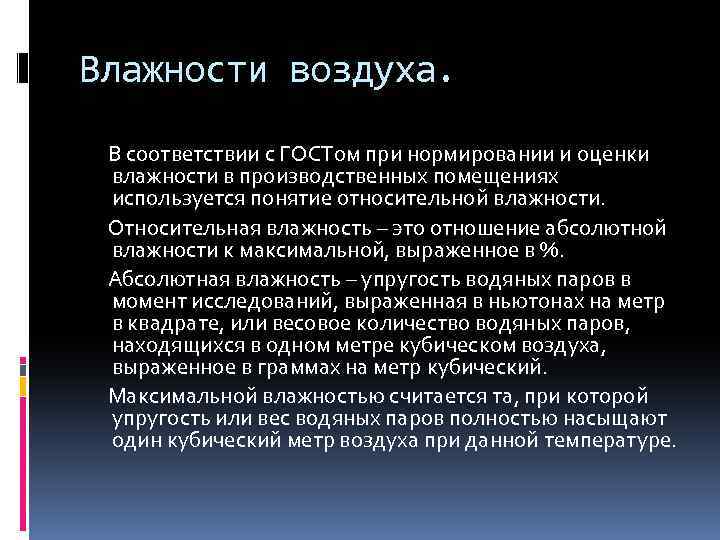 Влажности воздуха.

В соответствии с ГОСТом при нормировании и оценки влажности в производственных помещениях используется понятие относительной влажности.

Относительная влажность – это отношение абсолютной влажности к максимальной, выраженное в %.

Абсолютная влажность – упругость водяных паров в момент исследований, выраженная в ньютонах на метр в квадрате, или весовое количество водяных паров, находящихся в одном метре кубическом воздуха, выраженное в граммах на метр кубический.

Максимальной влажностью считается та, при которой упругость или вес водяных паров полностью насыщают один кубический метр воздуха при данной температуре.